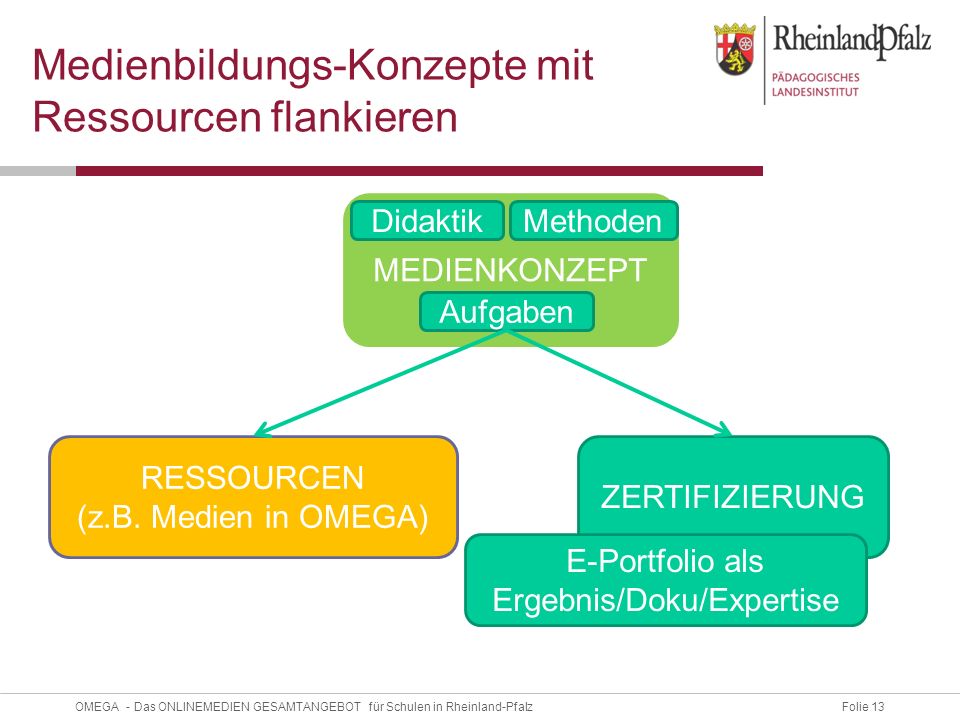 Medienbildungs-Konzepte mit Ressourcen flankieren

RheinlandPfalz
PÄDAGOGISCHES LANDESINSTITUT

Didaktik
Methoden
MEDIENKONZEPT
Aufgaben

RESSOURCEN
(z.B. Medien in OMEGA)

ZERTIFIZIERUNG

E-Portfolio als
Ergebnis/Doku/Expertise

OMEGA - Das ONLINEMEDIEN GESAMTANGEBOT für Schulen in Rheinland-Pfalz

Folie 13